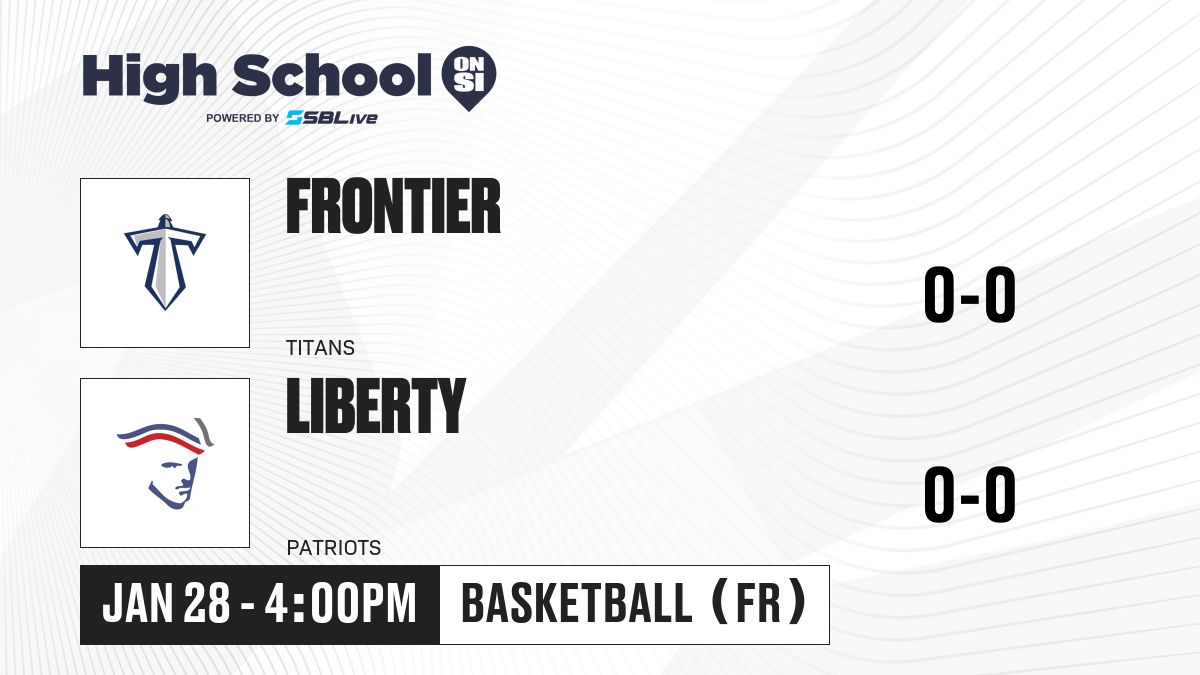 High School ON SI
POWERED BY SBLive

FRONTIER
TITANS
0-0

LIBERTY
PATRIOTS
0-0

JAN 28 - 4:00PM
BASKETBALL (FR)